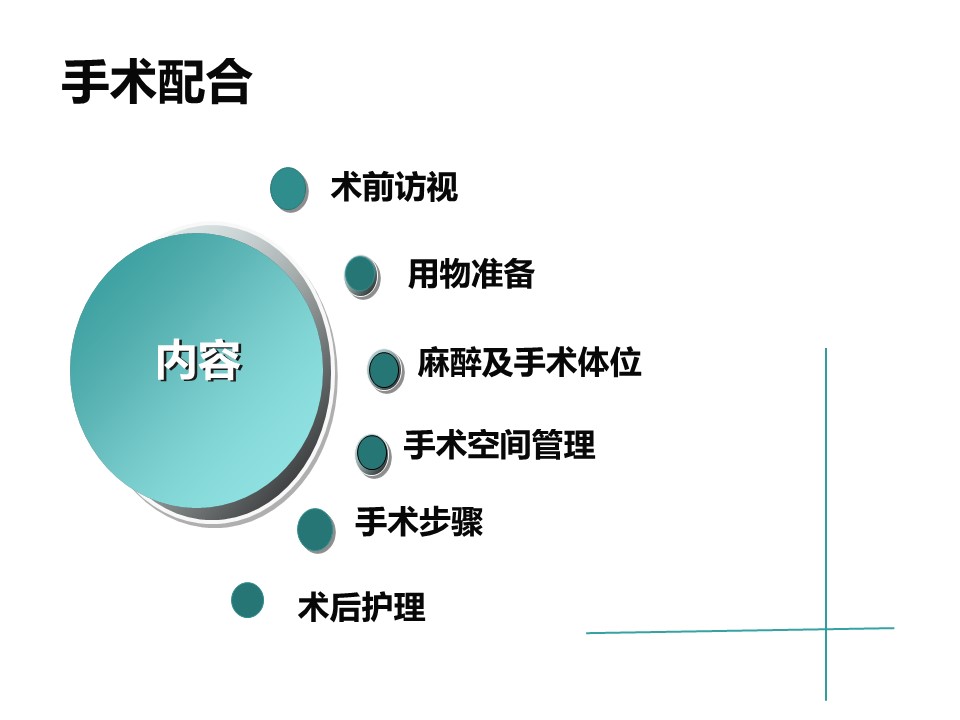 手术配合

内容

术前访视

用物准备

麻醉及手术体位

手术空间管理

手术步骤

术后护理